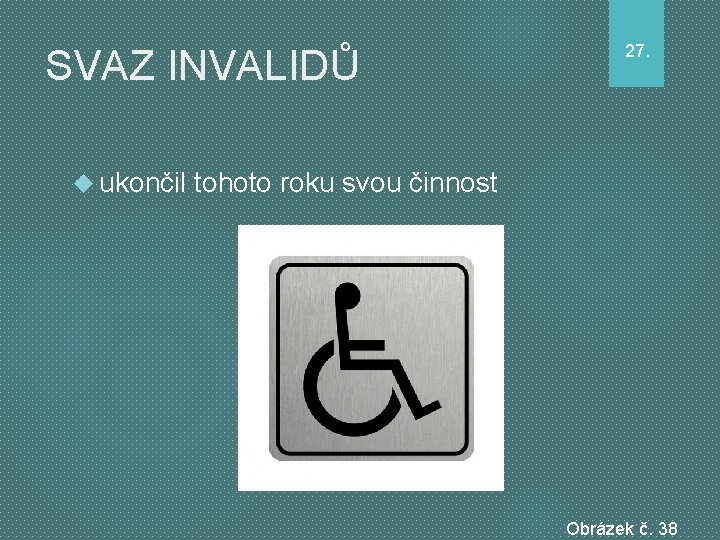 SVAZ INVALIDŮ

27.

ukončil tohoto roku svou činnost

Obrázek č. 38